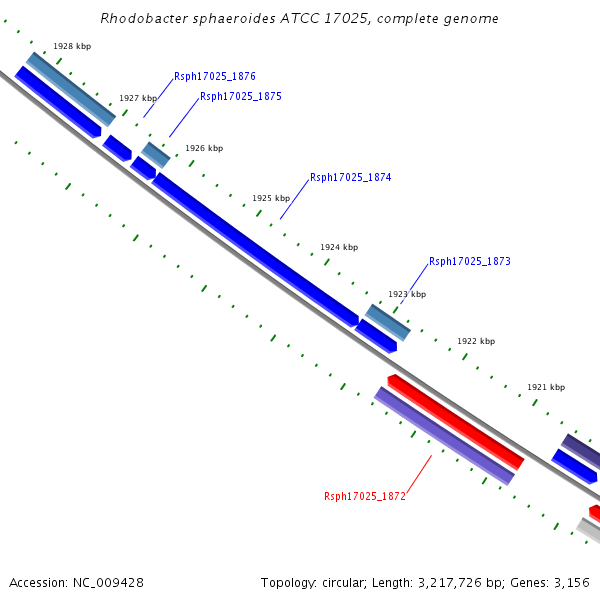 Rhodobacter sphaeroides ATCC 17025, complete genome

1928 kbp

Rsph17025_1876

1927 kbp

Rsph17025_1875

1926 kbp

Rsph17025_1874

1925 kbp

1924 kbp

Rsph17025_1873

1923 kbp

1922 kbp

1921 kbp

Rsph17025_1872

Accession: NC_009428

Topology: circular; Length: 3,217,726 bp; Genes: 3,156